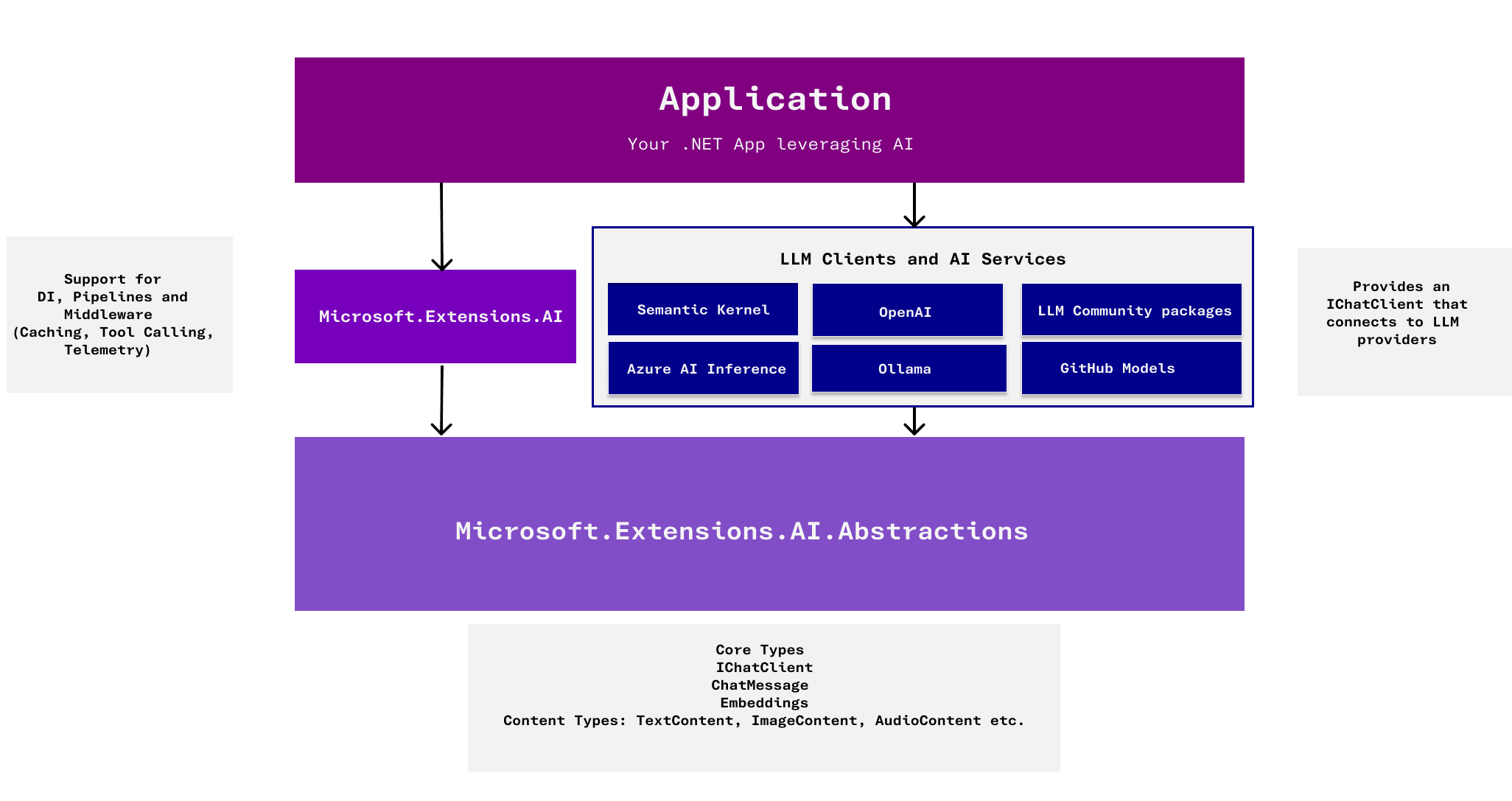 Application

Your .NET App leveraging AI

Support for
DI, Pipelines and
Middleware
(Caching, Tool Calling,
Telemetry)

Microsoft.Extensions.AI

LLM Clients and AI Services

Semantic Kernel

OpenAI

LLM Community packages

Azure AI Inference

Ollama

GitHub Models

Provides an
IChatClient that
connects to LLM
providers

Microsoft.Extensions.AI.Abstractions

Core Types
IChatClient
ChatMessage
Embeddings
Content Types: TextContent, ImageContent, AudioContent etc.